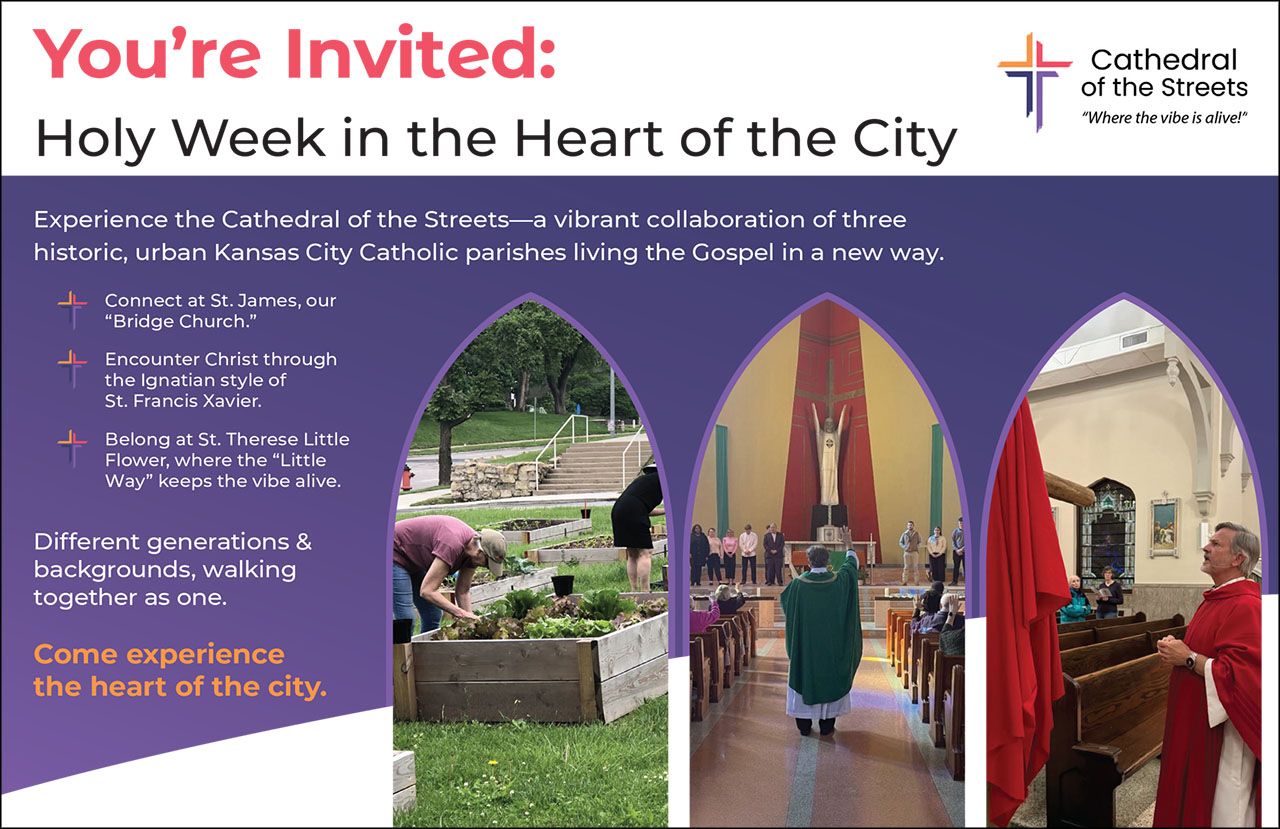 You're Invited:
Holy Week in the Heart of the City

Cathedral of the Streets
"Where the vibe is alive!"

Experience the Cathedral of the Streets—a vibrant collaboration of three historic, urban Kansas City Catholic parishes living the Gospel in a new way.

Connect at St. James, our "Bridge Church."

Encounter Christ through the Ignatian style of St. Francis Xavier.

Belong at St. Therese Little Flower, where the "Little Way" keeps the vibe alive.

Different generations & backgrounds, walking together as one.

Come experience the heart of the city.